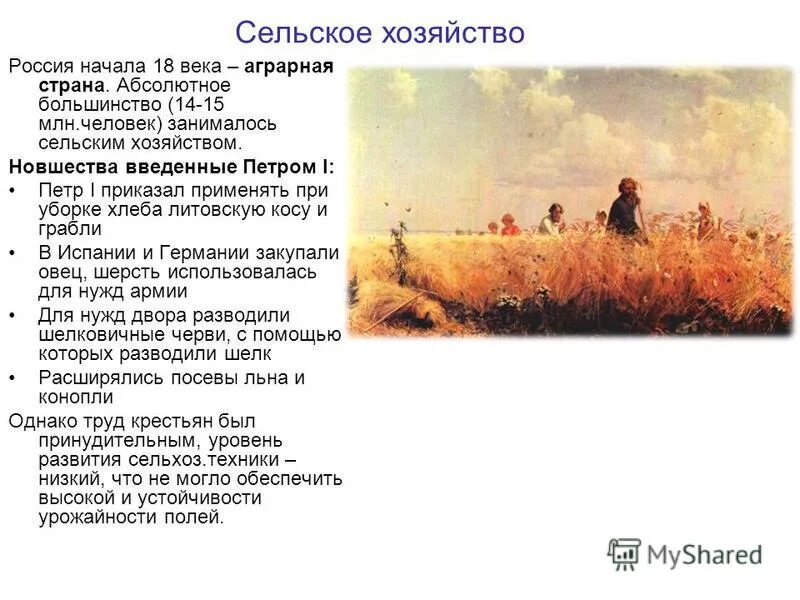 Сельское хозяйство

Россия начала 18 века – аграрная страна. Абсолютное большинство (14-15 млн.человек) занималось сельским хозяйством.

Новшества введенные Петром I:

• Петр I приказал применять при уборке хлеба литовскую косу и грабли
• В Испании и Германии закупали овец, шерсть использовалась для нужд армии
• Для нужд двора разводили шелковичные черви, с помощью которых разводили шелк
• Расширялись посевы льна и конопли

Однако труд крестьян был принудительным, уровень развития сельхоз.техники – низкий, что не могло обеспечить высокой и устойчивости урожайности полей.

MyShared